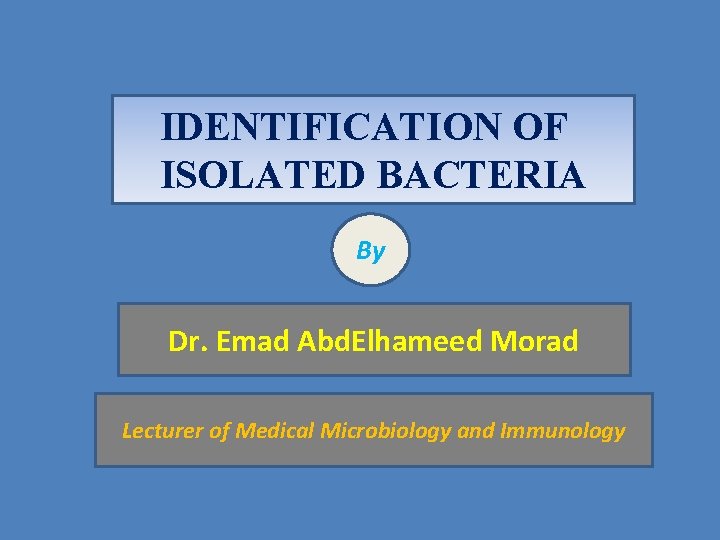 IDENTIFICATION OF ISOLATED BACTERIA

By

Dr. Emad AbdElhameed Morad

Lecturer of Medical Microbiology and Immunology